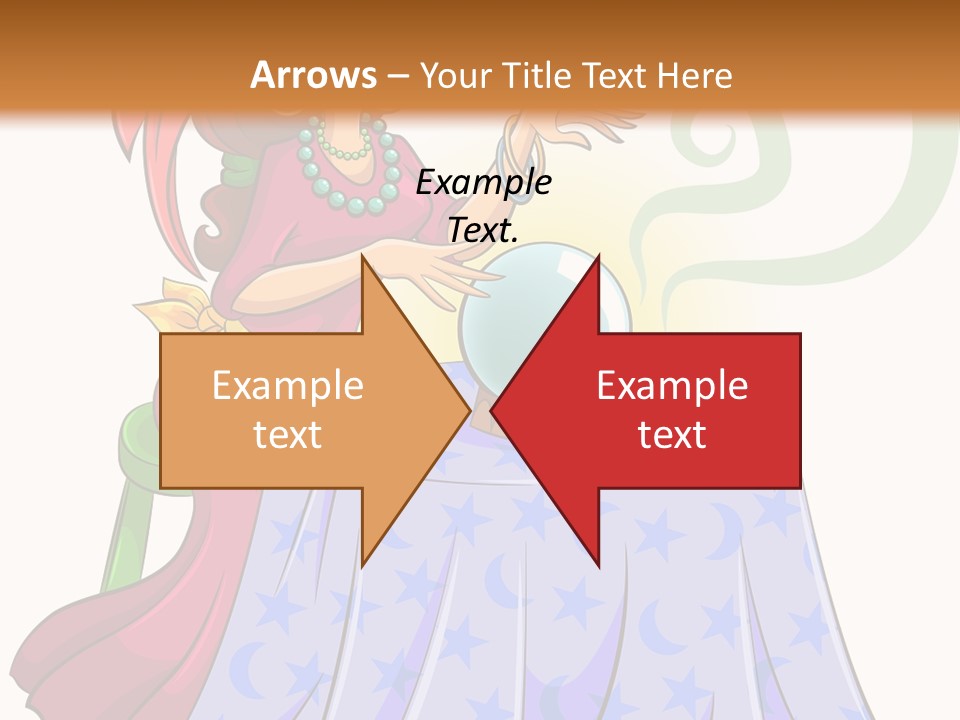 Arrows – Your Title Text Here

Example Text.

Example text

Example text